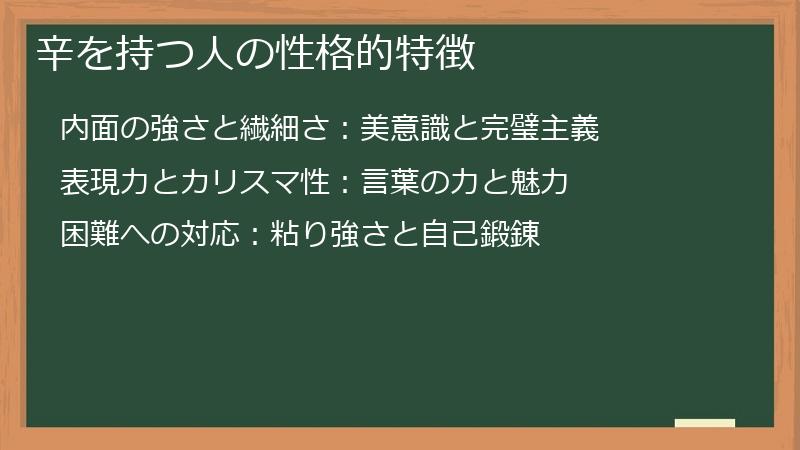 辛を持つ人の性格的特徴

内面の強さと繊細さ：美意識と完璧主義

表現力とカリスマ性：言葉の力と魅力

困難への対応：粘り強さと自己鍛錬